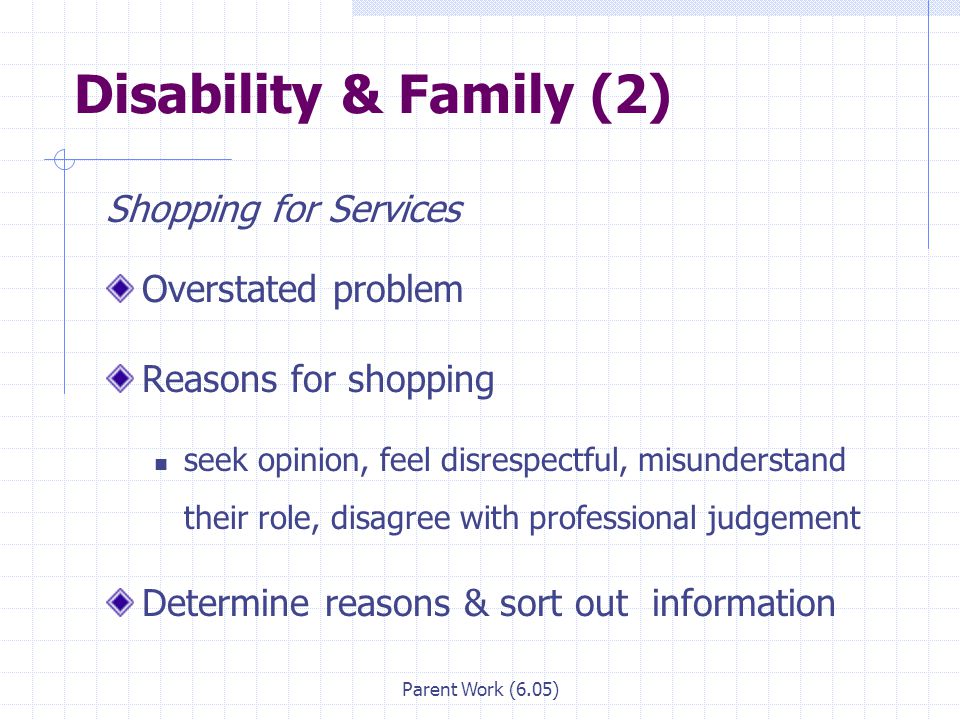 Disability & Family (2)

Shopping for Services

Overstated problem

Reasons for shopping

seek opinion, feel disrespectful, misunderstand their role, disagree with professional judgement

Determine reasons & sort out information

Parent Work (6.05)